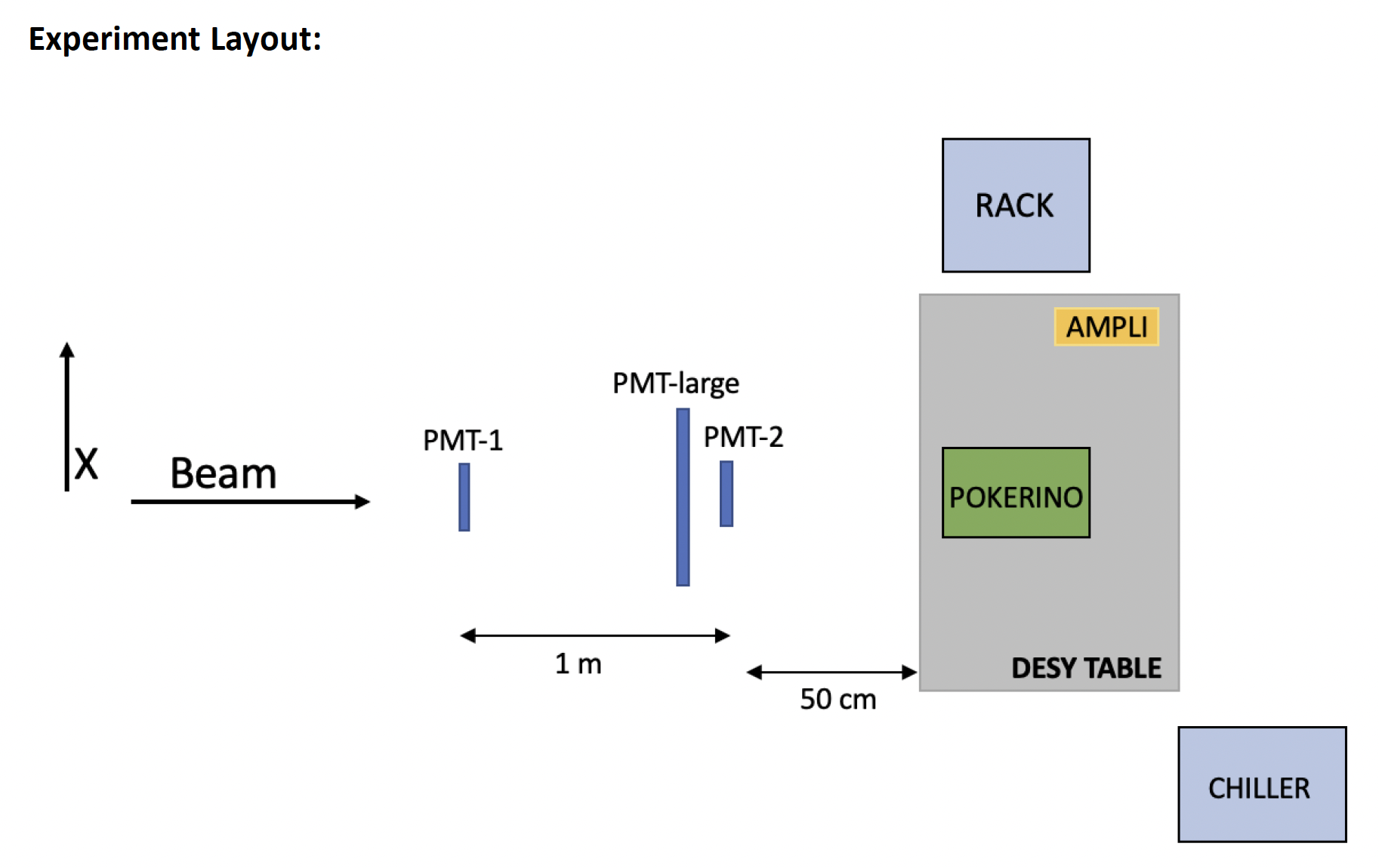 Experiment Layout:

RACK

AMPLI

X

Beam

PMT-1

PMT-large

PMT-2

POKERINO

1 m

50 cm

DESY TABLE

CHILLER